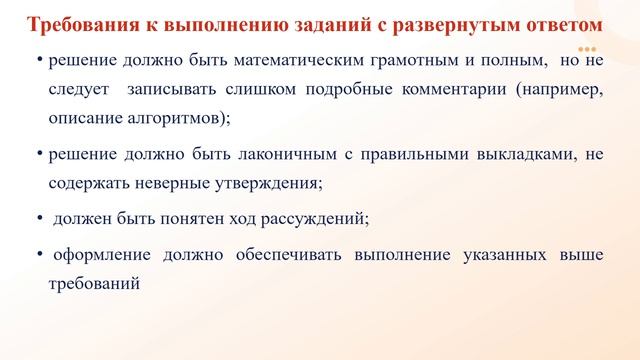 Требования к выполнению заданий с развернутым ответом

• решение должно быть математическим грамотным и полным, но не следует записывать слишком подробные комментарии (например, описание алгоритмов);

• решение должно быть лаконичным с правильными выкладками, не содержать неверные утверждения;

• должен быть понятен ход рассуждений;

• оформление должно обеспечивать выполнение указанных выше требований